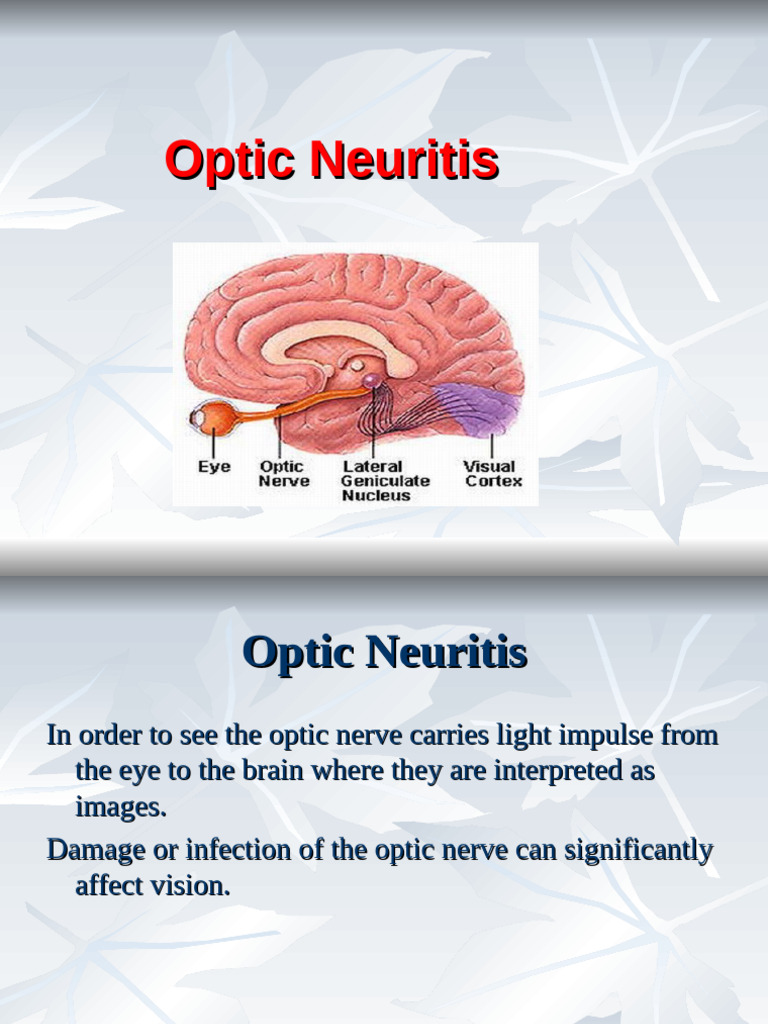 Optic Neuritis

Eye
Optic Nerve
Lateral Geniculate Nucleus
Visual Cortex

Optic Neuritis

In order to see the optic nerve carries light impulse from the eye to the brain where they are interpreted as images.

Damage or infection of the optic nerve can significantly affect vision.